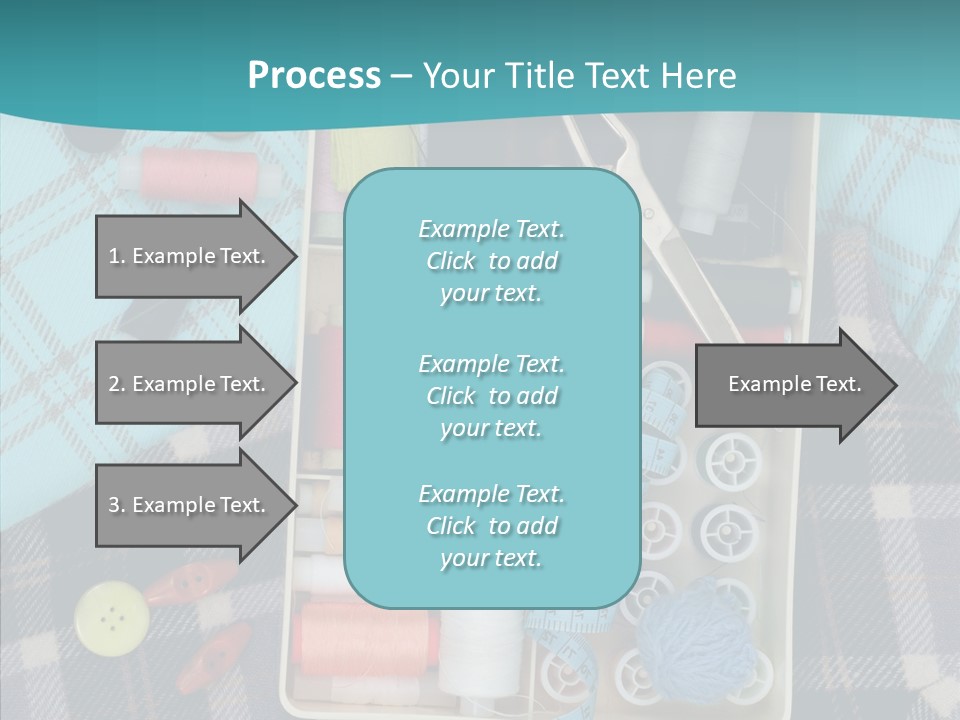 Process – Your Title Text Here

1. Example Text.

2. Example Text.

3. Example Text.

Example Text. Click to add your text.

Example Text. Click to add your text.

Example Text. Click to add your text.

Example Text.